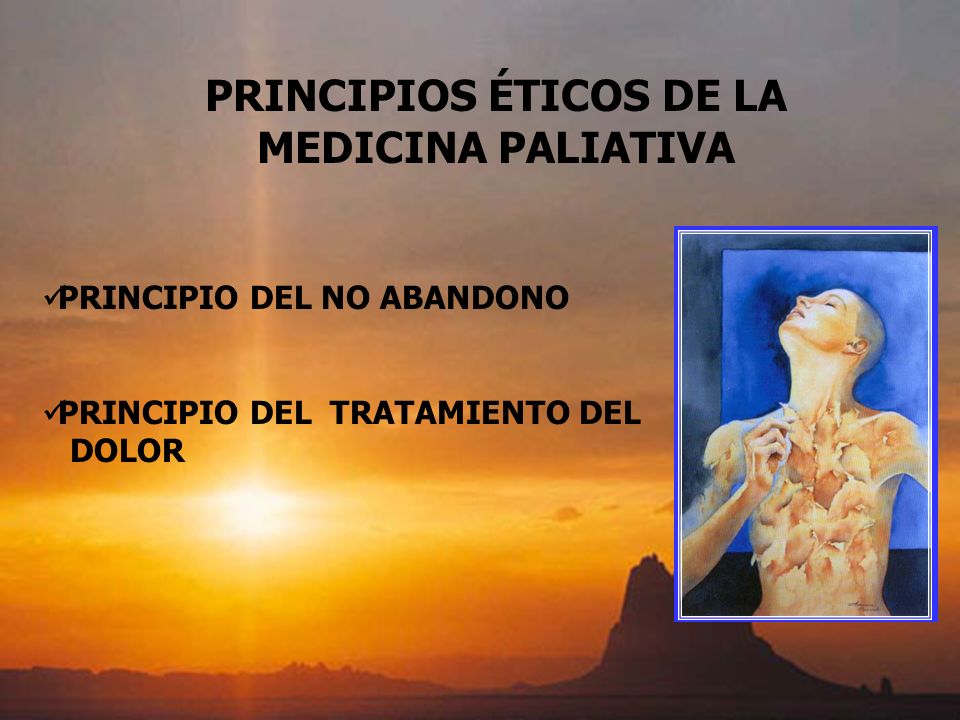 PRINCIPIOS ÉTICOS DE LA MEDICINA PALIATIVA

✓PRINCIPIO DEL NO ABANDONO

✓PRINCIPIO DEL TRATAMIENTO DEL DOLOR